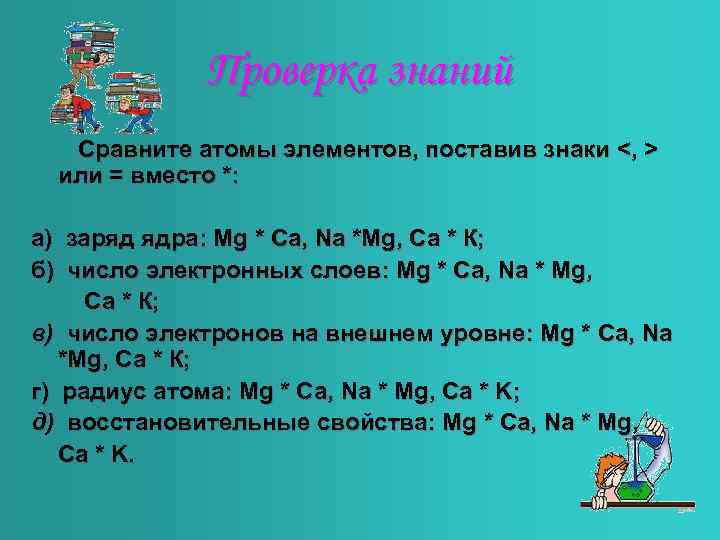 Проверка знаний

Сравните атомы элементов, поставив знаки <, > или = вместо *:

а) заряд ядра: Mg * Ca, Na *Mg, Ca * К;
б) число электронных слоев: Mg * Ca, Na * Mg, Ca * К;
в) число электронов на внешнем уровне: Mg * Ca, Na *Mg, Ca * К;
г) радиус атома: Mg * Ca, Na * Mg, Ca * K;
д) восстановительные свойства: Mg * Ca, Na * Mg, Ca * K.